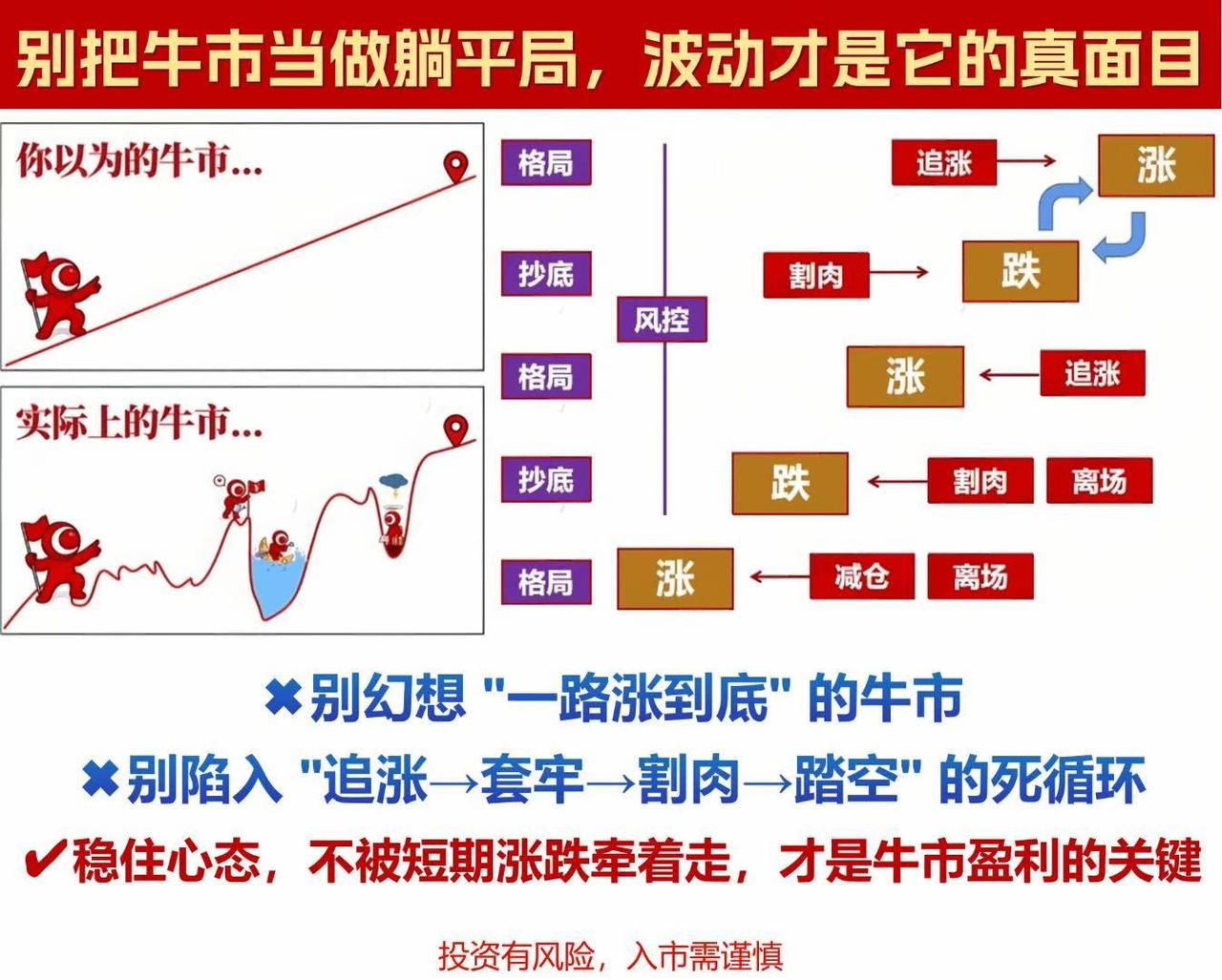 别把牛市当做躺平局，波动才是它的真面目

你以为的牛市...

实际上的牛市...

格局
抄底
格局
抄底
格局

风控

追涨 → 涨
割肉 → 跌
涨 ← 追涨
跌 ← 割肉 离场
涨 ← 减仓 离场

✖别幻想 "一路涨到底" 的牛市

✖别陷入 "追涨→套牢→割肉→踏空" 的死循环

✔稳住心态，不被短期涨跌牵着走，才是牛市盈利的关键

投资有风险，入市需谨慎